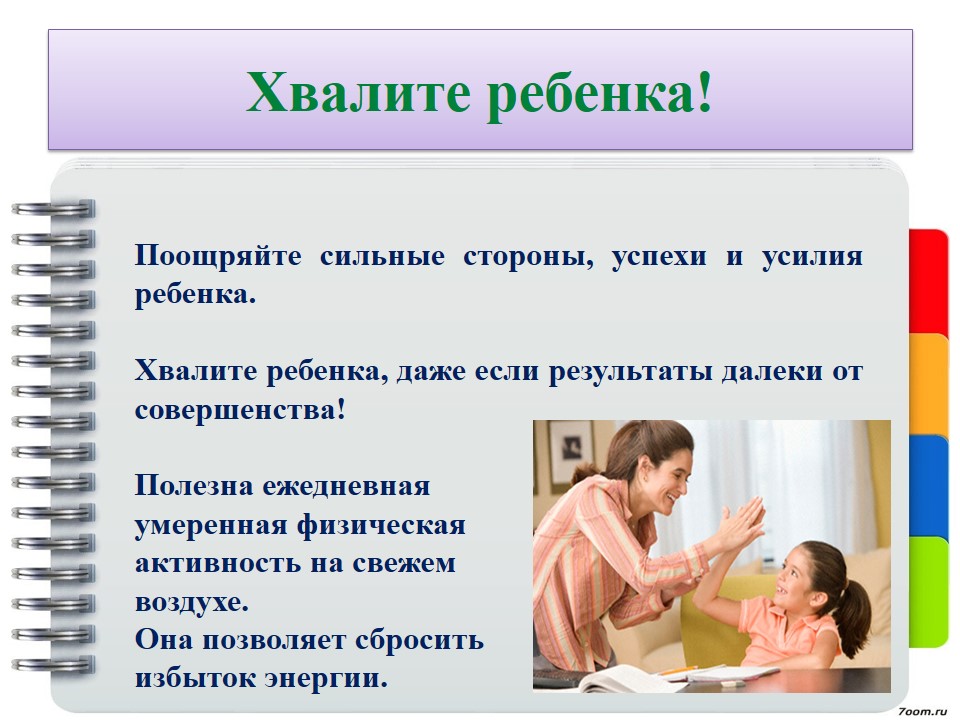 Хвалите ребенка!

Поощряйте сильные стороны, успехи и усилия ребенка.

Хвалите ребенка, даже если результаты далеки от совершенства!

Полезна ежедневная умеренная физическая активность на свежем воздухе.
Она позволяет сбросить избыток энергии.

7oom.ru